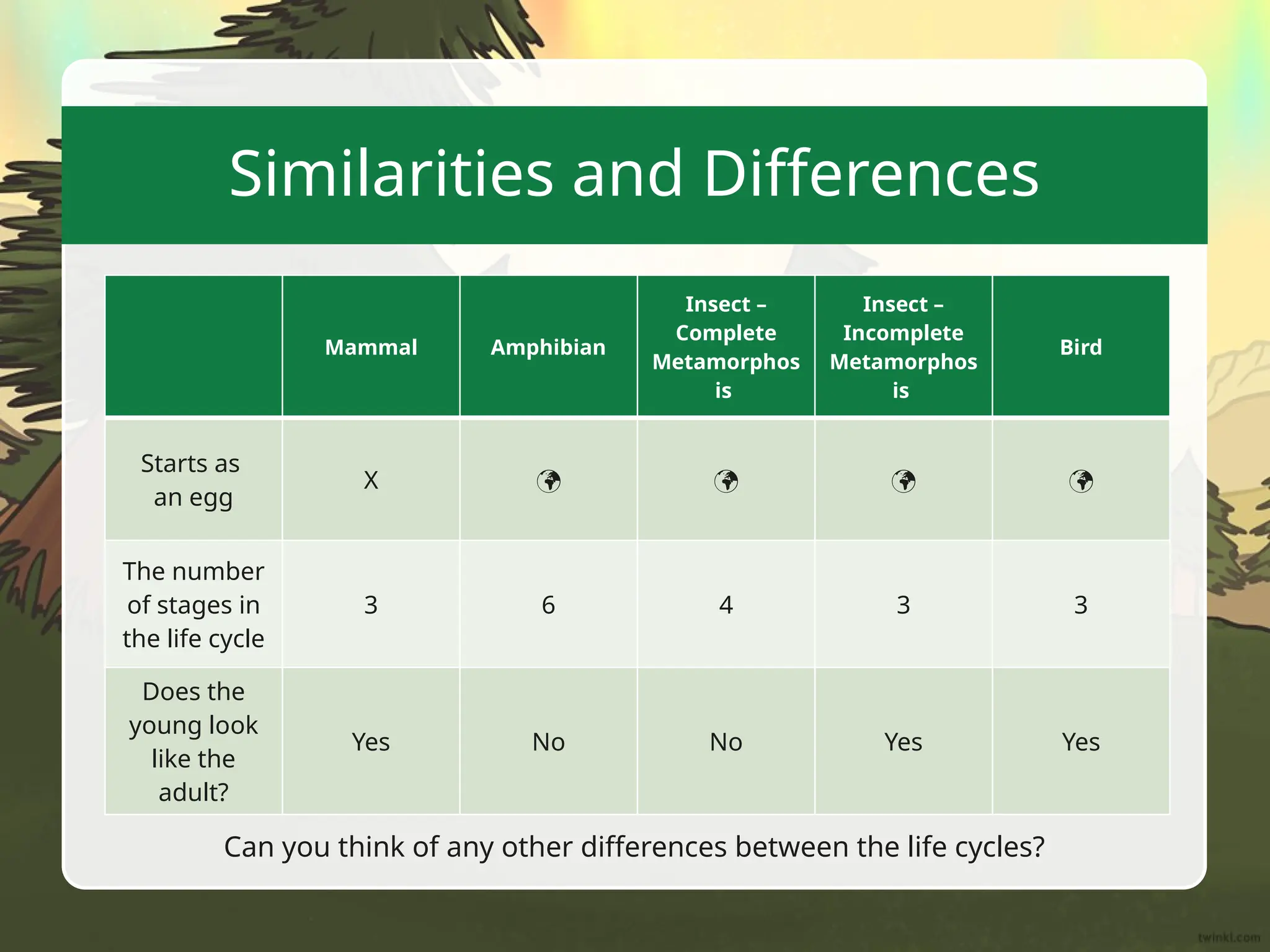 Similarities and Differences

| | Mammal | Amphibian | Insect – Complete Metamorphosis | Insect – Incomplete Metamorphosis | Bird |
|---|---|---|---|---|---|
| Starts as an egg | X | 🌍 | 🌍 | 🌍 | 🌍 |
| The number of stages in the life cycle | 3 | 6 | 4 | 3 | 3 |
| Does the young look like the adult? | Yes | No | No | Yes | Yes |

Can you think of any other differences between the life cycles?

twinkl.com